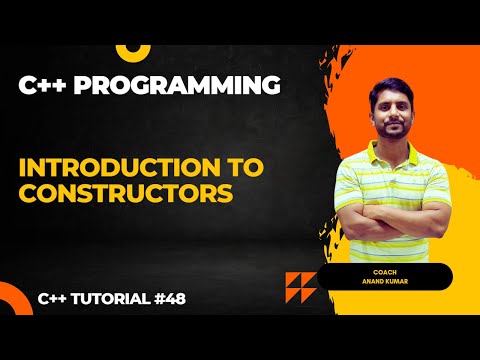 C++ PROGRAMMING

INTRODUCTION TO CONSTRUCTORS

COACH
ANAND KUMAR

C++ TUTORIAL #48